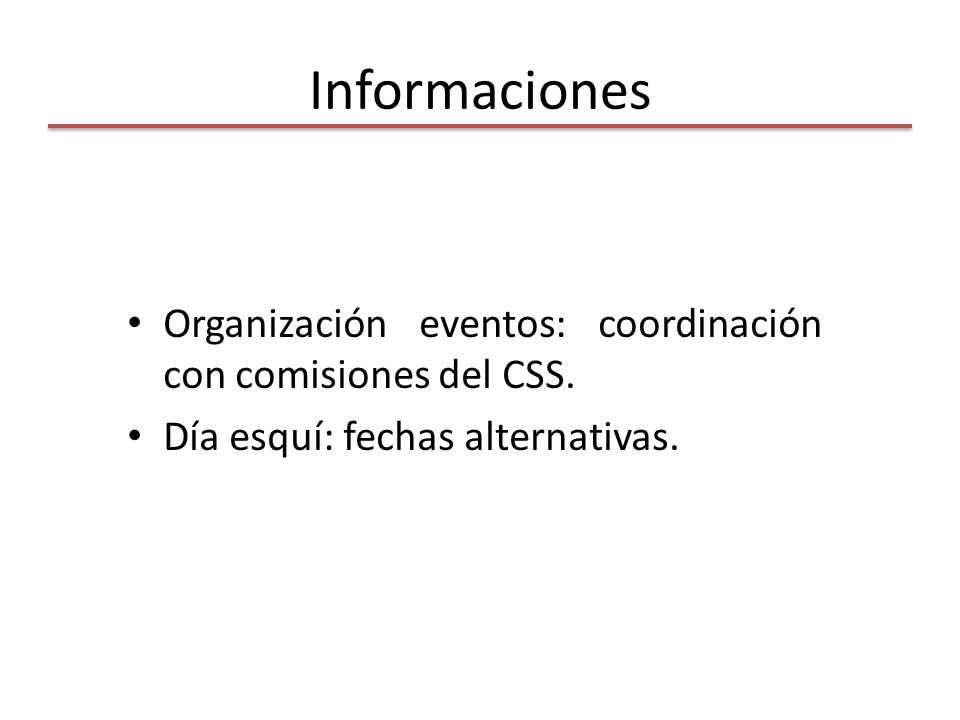 Informaciones

• Organización eventos: coordinación con comisiones del CSS.
• Día esquí: fechas alternativas.